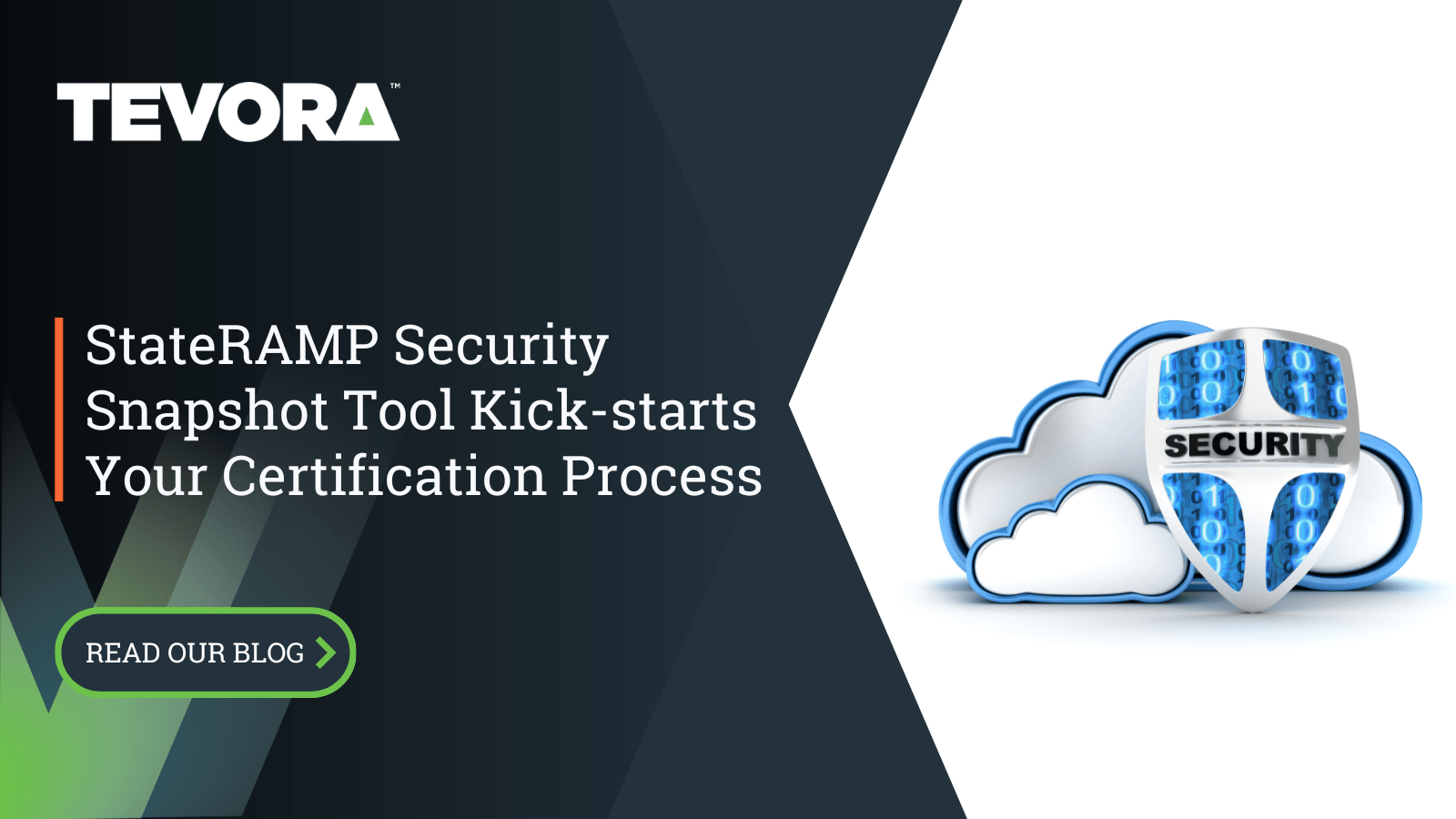 TEVORA™

StateRAMP Security Snapshot Tool Kick-starts Your Certification Process

READ OUR BLOG

SECURITY